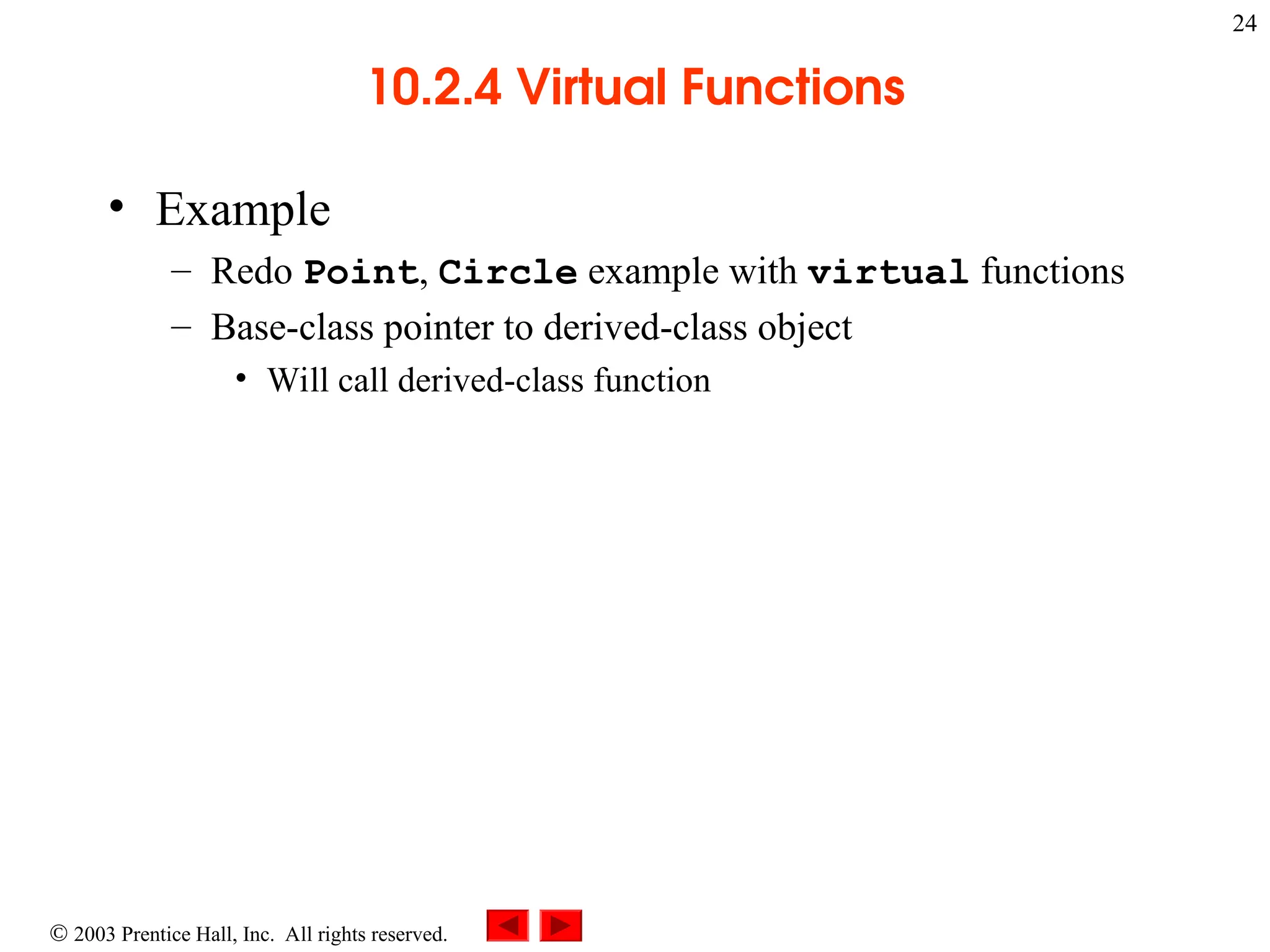 24

10.2.4 Virtual Functions

• Example
– Redo Point, Circle example with virtual functions
– Base-class pointer to derived-class object
• Will call derived-class function

© 2003 Prentice Hall, Inc. All rights reserved.